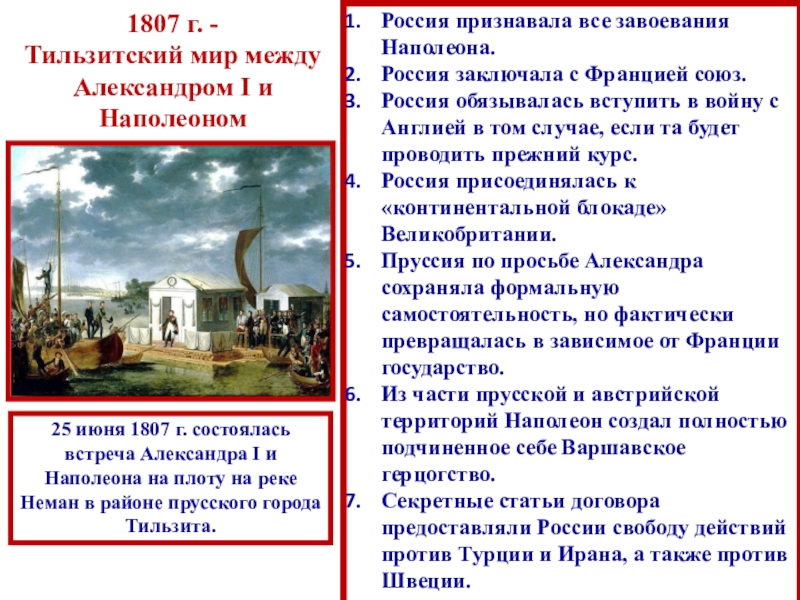 1807 г. - Тильзитский мир между Александром I и Наполеоном

25 июня 1807 г. состоялась встреча Александра I и Наполеона на плоту на реке Неман в районе прусского города Тильзита.

1. Россия признавала все завоевания Наполеона.
2. Россия заключала с Францией союз.
3. Россия обязывалась вступить в войну с Англией в том случае, если та будет проводить прежний курс.
4. Россия присоединялась к «континентальной блокаде» Великобритании.
5. Пруссия по просьбе Александра сохраняла формальную самостоятельность, но фактически превращалась в зависимое от Франции государство.
6. Из части прусской и австрийской территорий Наполеон создал полностью подчиненное себе Варшавское герцогство.
7. Секретные статьи договора предоставляли России свободу действий против Турции и Ирана, а также против Швеции.